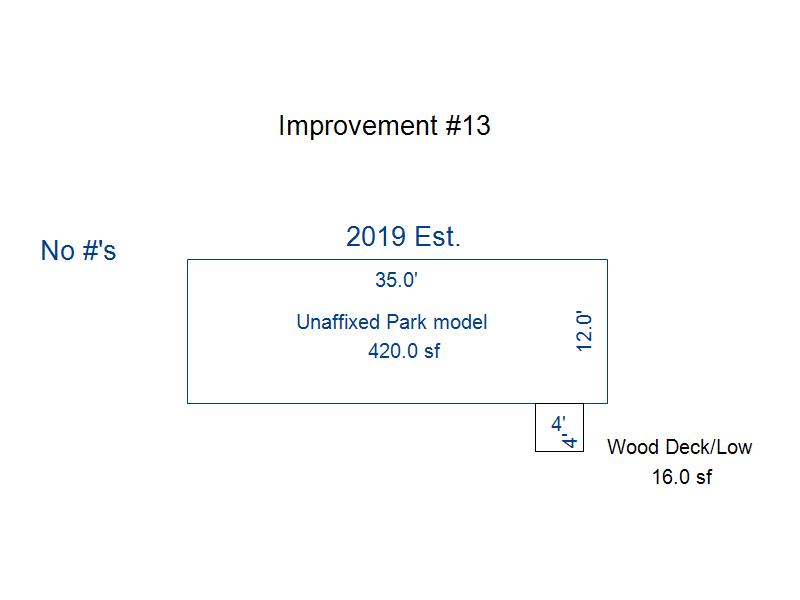 Improvement #13

No #'s

2019 Est.

35.0'

Unaffixed Park model
420.0 sf

12.0'

4'
4'

Wood Deck/Low
16.0 sf